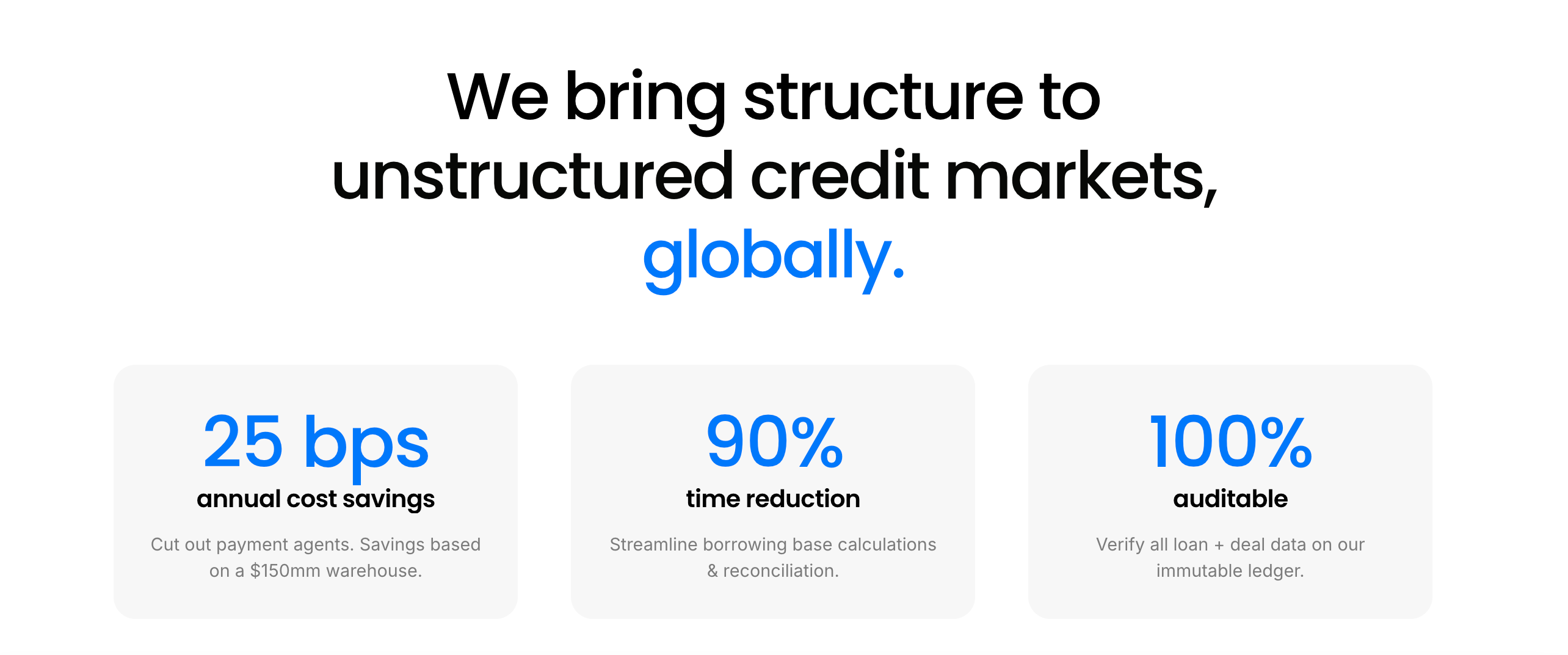 We bring structure to unstructured credit markets, globally.

25 bps
annual cost savings
Cut out payment agents. Savings based on a \$150mm warehouse.

90%
time reduction
Streamline borrowing base calculations & reconciliation.

100%
auditable
Verify all loan + deal data on our immutable ledger.